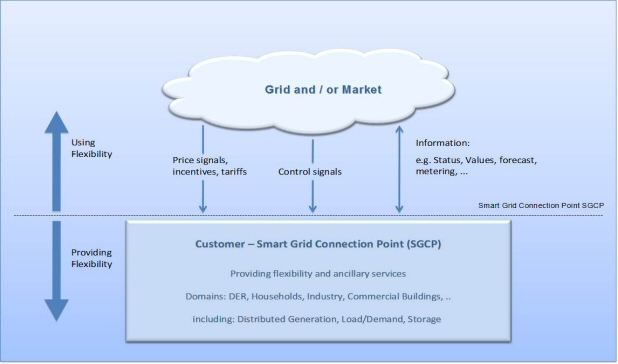 Grid and / or Market

Using Flexibility

Price signals, incentives, tariffs

Control signals

Information:

e.g. Status, Values, forecast, metering, ...

Smart Grid Connection Point SGCP

Providing Flexibility

Customer – Smart Grid Connection Point (SGCP)

Providing flexibility and ancillary services

Domains: DER, Households, Industry, Commercial Buildings, ..

including: Distributed Generation, Load/Demand, Storage